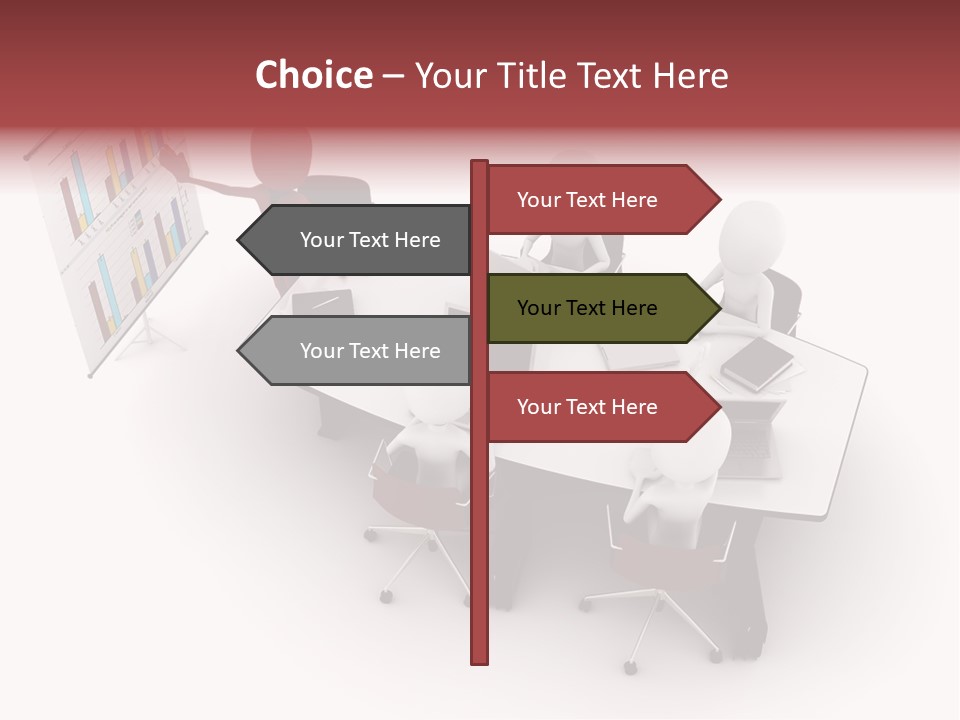 Choice – Your Title Text Here

Your Text Here

Your Text Here

Your Text Here

Your Text Here

Your Text Here